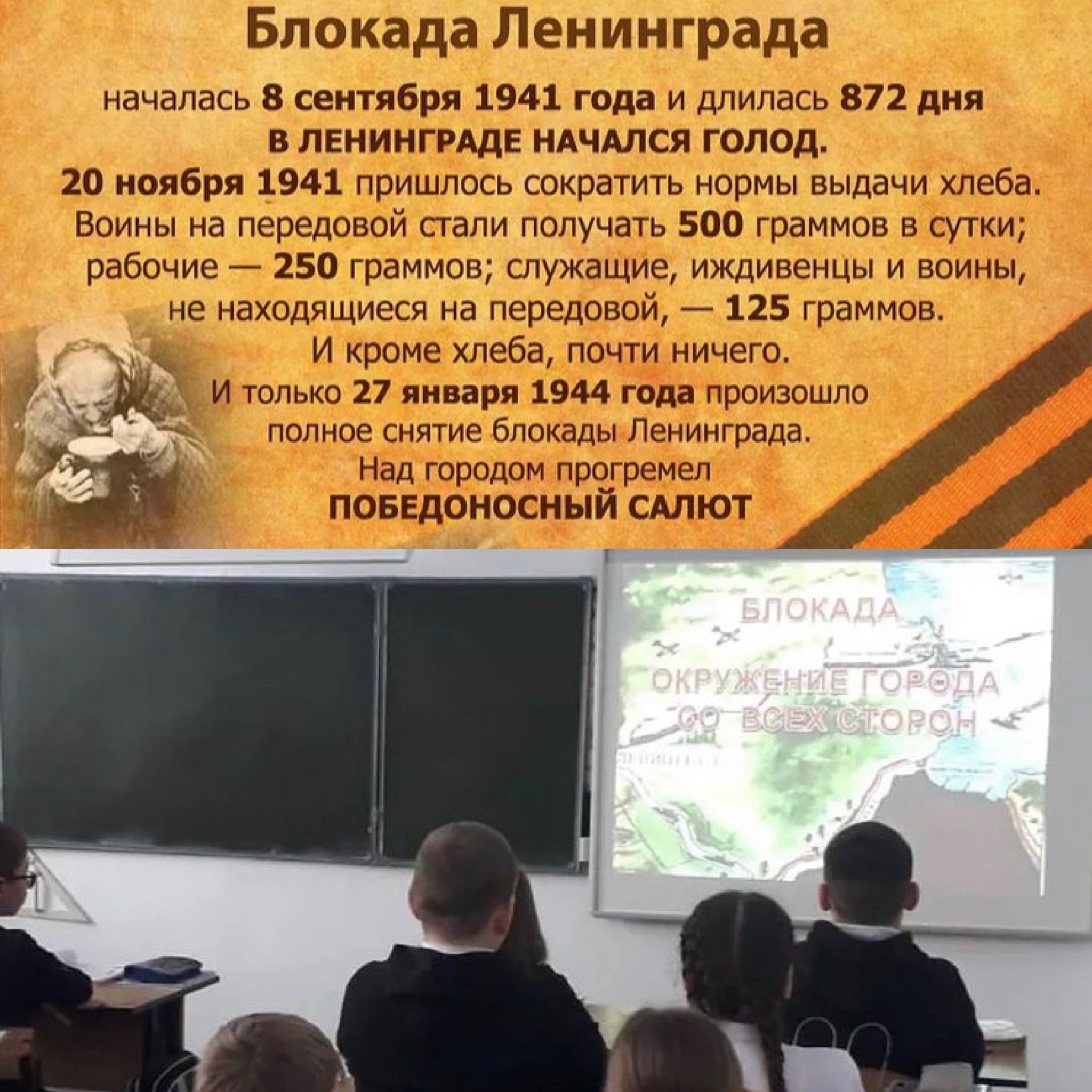 Блокада Ленинграда

началась 8 сентября 1941 года и длилась 872 дня
В ЛЕНИНГРАДЕ НАЧАЛСЯ ГОЛОД.
20 ноября 1941 пришлось сократить нормы выдачи хлеба.
Воины на передовой стали получать 500 граммов в сутки; рабочие — 250 граммов; служащие, иждивенцы и воины, не находящиеся на передовой, — 125 граммов.
И кроме хлеба, почти ничего.
И только 27 января 1944 года произошло полное снятие блокады Ленинграда.
Над городом прогремел
ПОБЕДОНОСНЫЙ САЛЮТ

БЛОКАДА
ОКРУЖЕНИЕ ГОРОДА
СО ВСЕХ СТОРОН